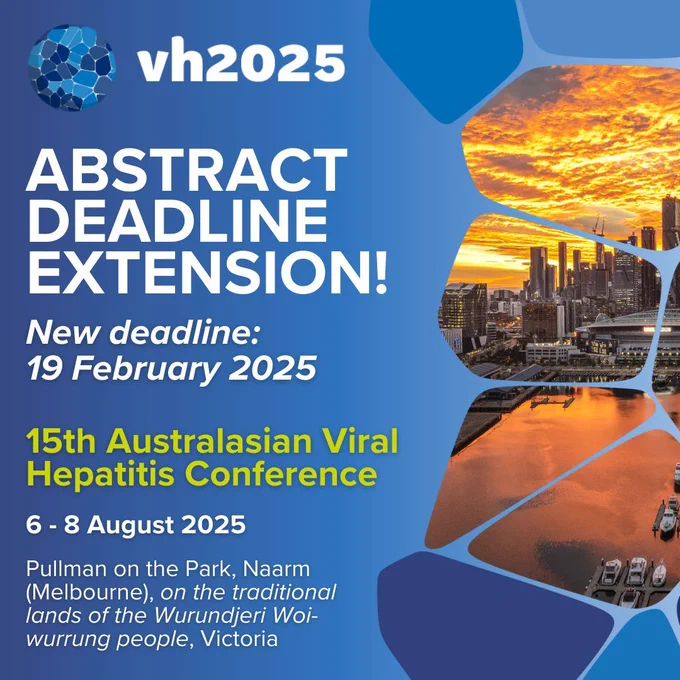 vh2025

ABSTRACT DEADLINE EXTENSION!

New deadline:
19 February 2025

15th Australasian Viral Hepatitis Conference

6 - 8 August 2025

Pullman on the Park, Naarm (Melbourne), on the traditional lands of the Wurundjeri Woi-wurrung people, Victoria